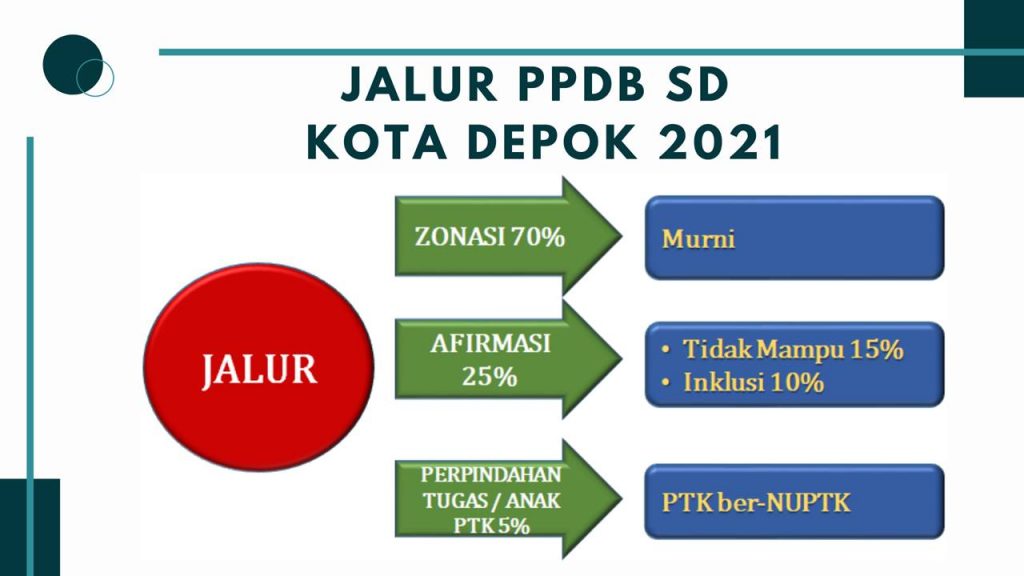 JALUR PPDB SD
KOTA DEPOK 2021

JALUR

ZONASI 70%

Murni

AFIRMASI 25%

• Tidak Mampu 15%
• Inklusi 10%

PERPINDAHAN TUGAS / ANAK PTK 5%

PTK ber-NUPTK